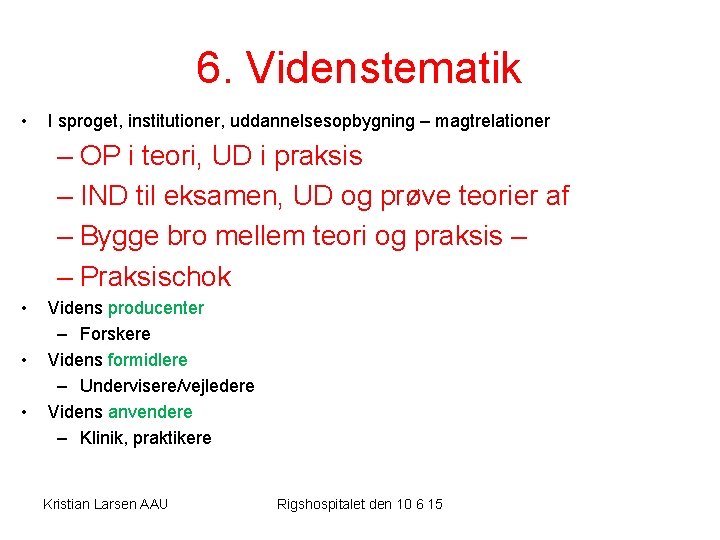 6. Videnstematik

• I sproget, institutioner, uddannelsesopbygning – magtrelationer
– OP i teori, UD i praksis
– IND til eksamen, UD og prøve teorier af
– Bygge bro mellem teori og praksis –
– Praksischok
• Videns producenter
– Forskere
• Videns formidlere
– Undervisere/vejledere
• Videns anvendere
– Klinik, praktikere

Kristian Larsen AAU

Rigshospitalet den 10 6 15